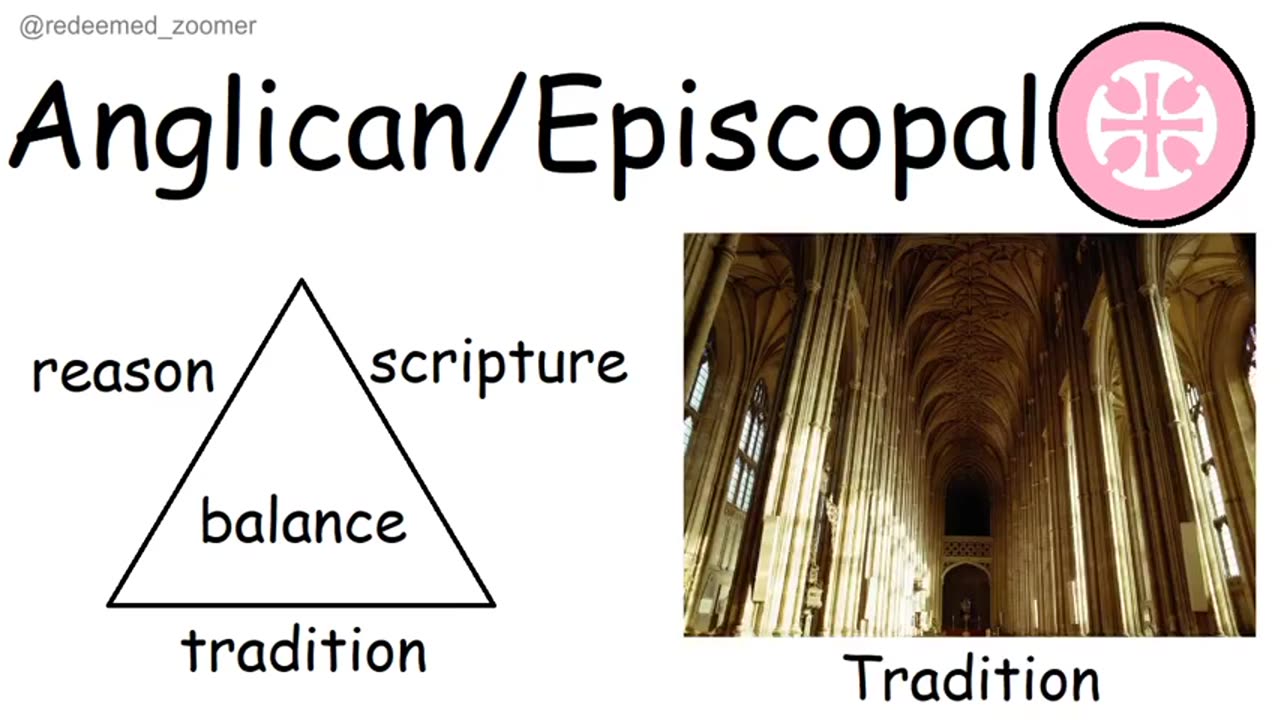 @redeemed_zoomer

Anglican/Episcopal

reason

scripture

balance

tradition

Tradition